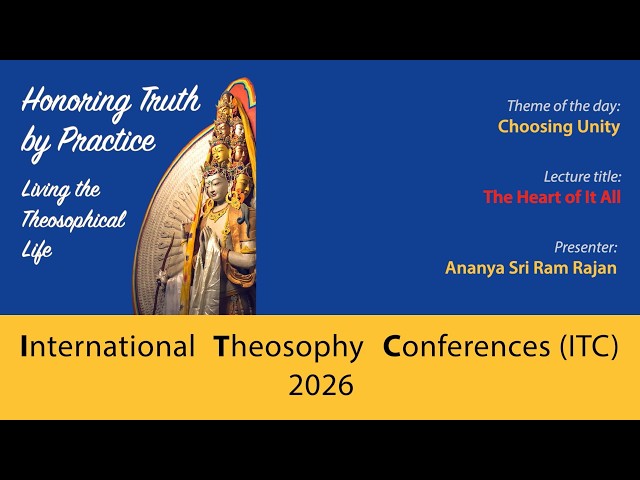 Honoring Truth by Practice

Living the Theosophical Life

Theme of the day:
Choosing Unity

Lecture title:
The Heart of It All

Presenter:
Ananya Sri Ram Rajan

International Theosophy Conferences (ITC)
2026